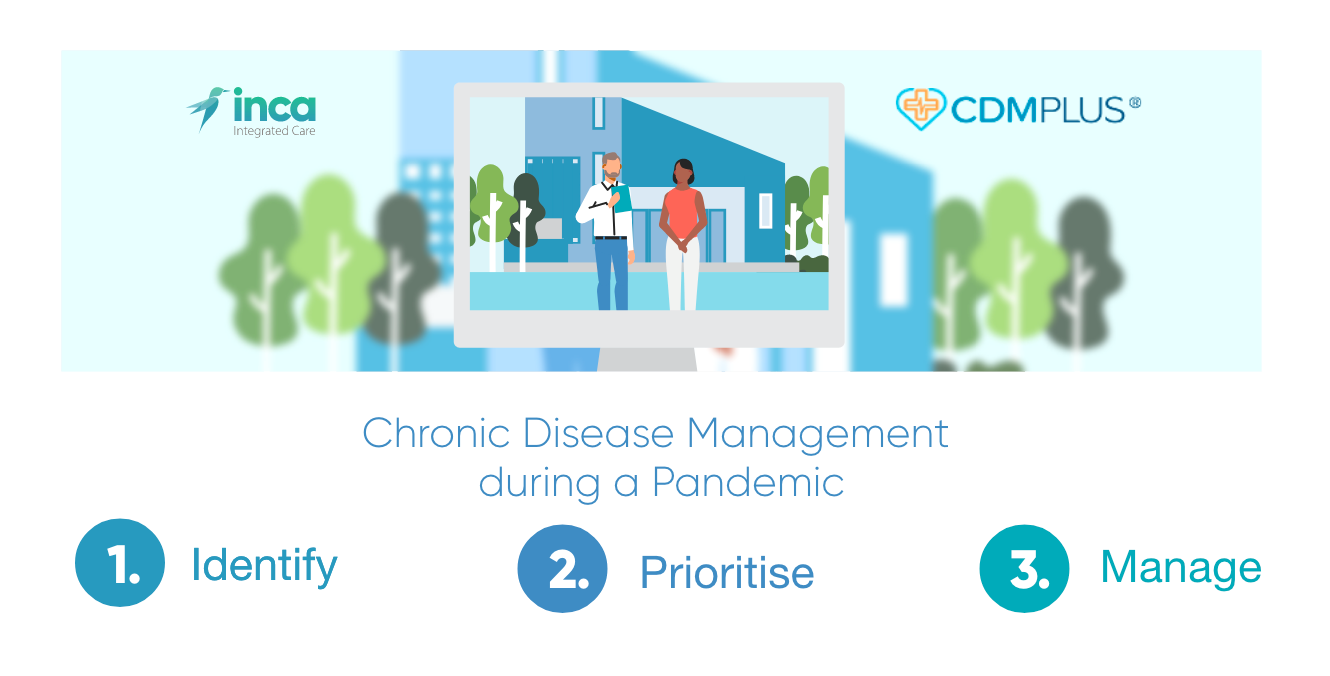 inca
Integrated Care

CDMPLUS®

Chronic Disease Management during a Pandemic

1. Identify

2. Prioritise

3. Manage